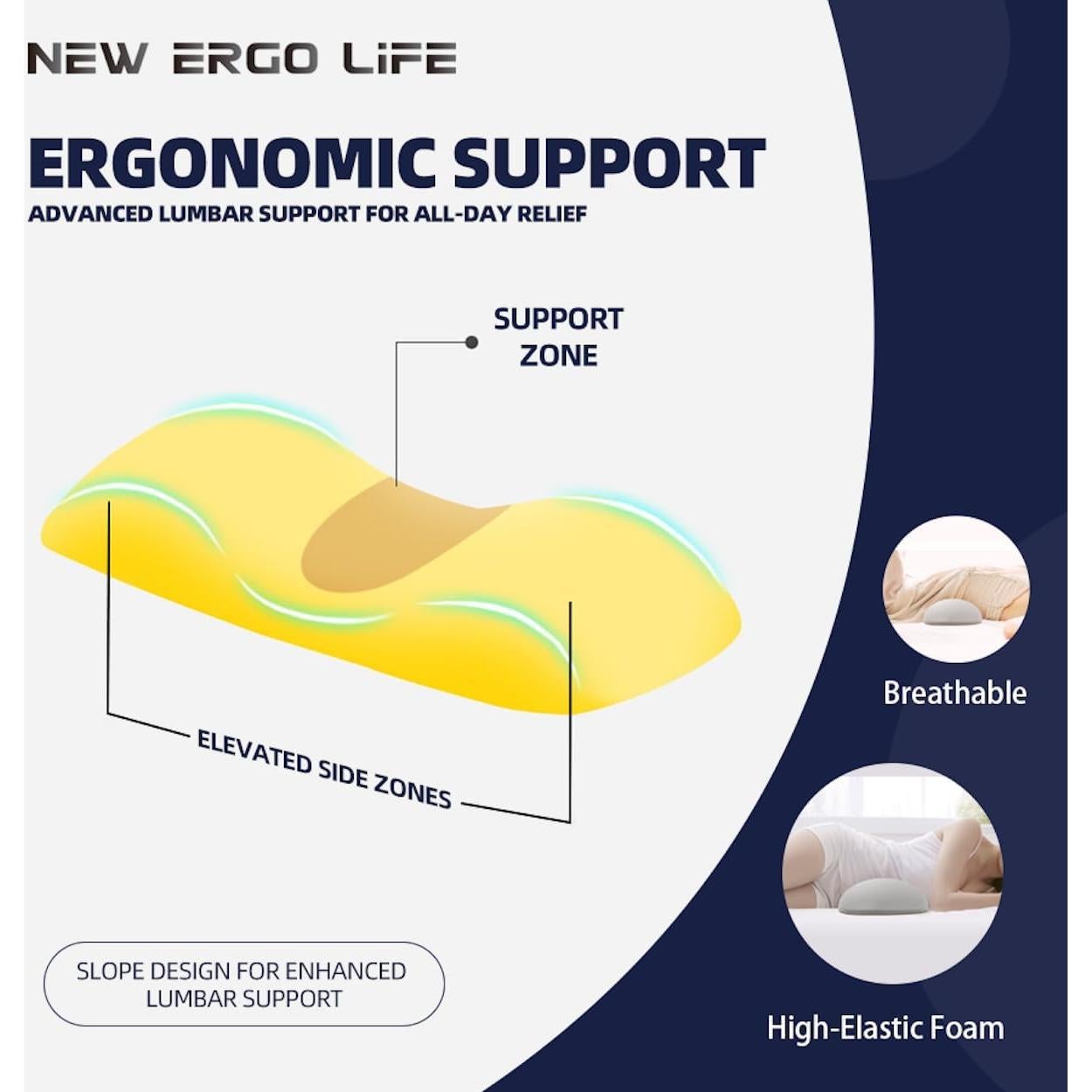 NEW ERGO LiFE

ERGONOMIC SUPPORT
ADVANCED LUMBAR SUPPORT FOR ALL-DAY RELIEF

SUPPORT ZONE

ELEVATED SIDE ZONES

SLOPE DESIGN FOR ENHANCED LUMBAR SUPPORT

Breathable

High-Elastic Foam